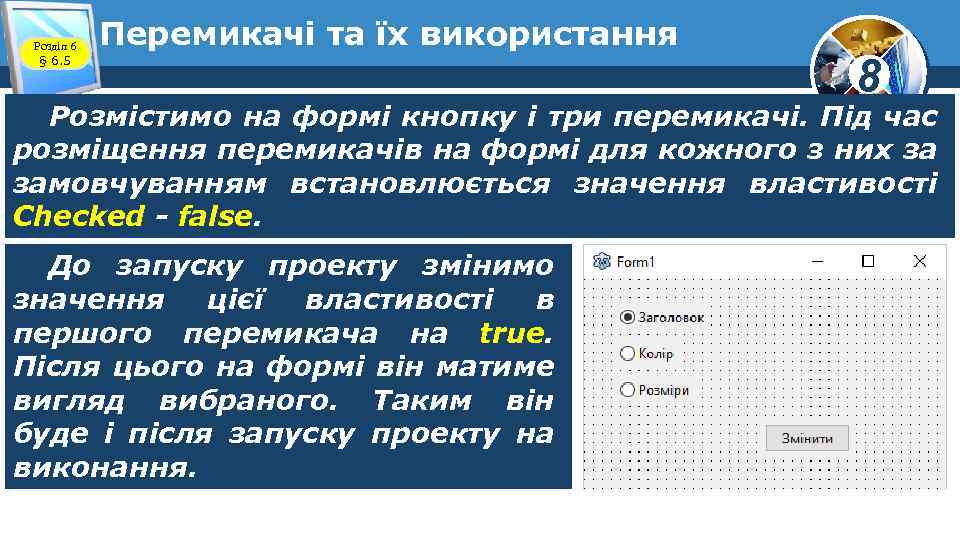 Розділ 6
§ 6.5

Перемикачі та їх використання

8

Розмістимо на формі кнопку і три перемикачі. Під час розміщення перемикачів на формі для кожного з них за замовчуванням встановлюється значення властивості Checked - false.

До запуску проекту змінимо значення цієї властивості в першого перемикача на true. Після цього на формі він матиме вигляд вибраного. Таким він буде і після запуску проекту на виконання.

Form1

Заголовок

Колір

Розміри

Змінити